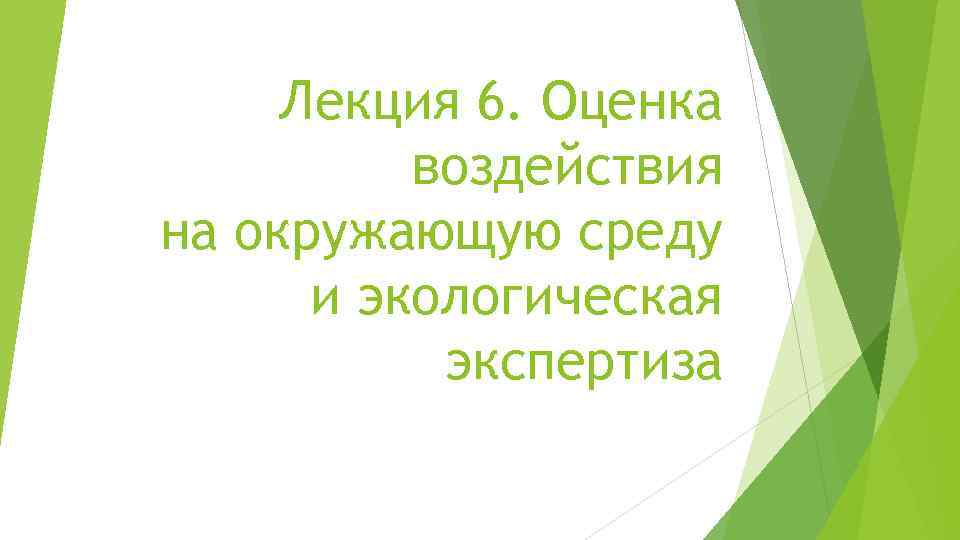 Лекция 6. Оценка воздействия на окружающую среду и экологическая экспертиза